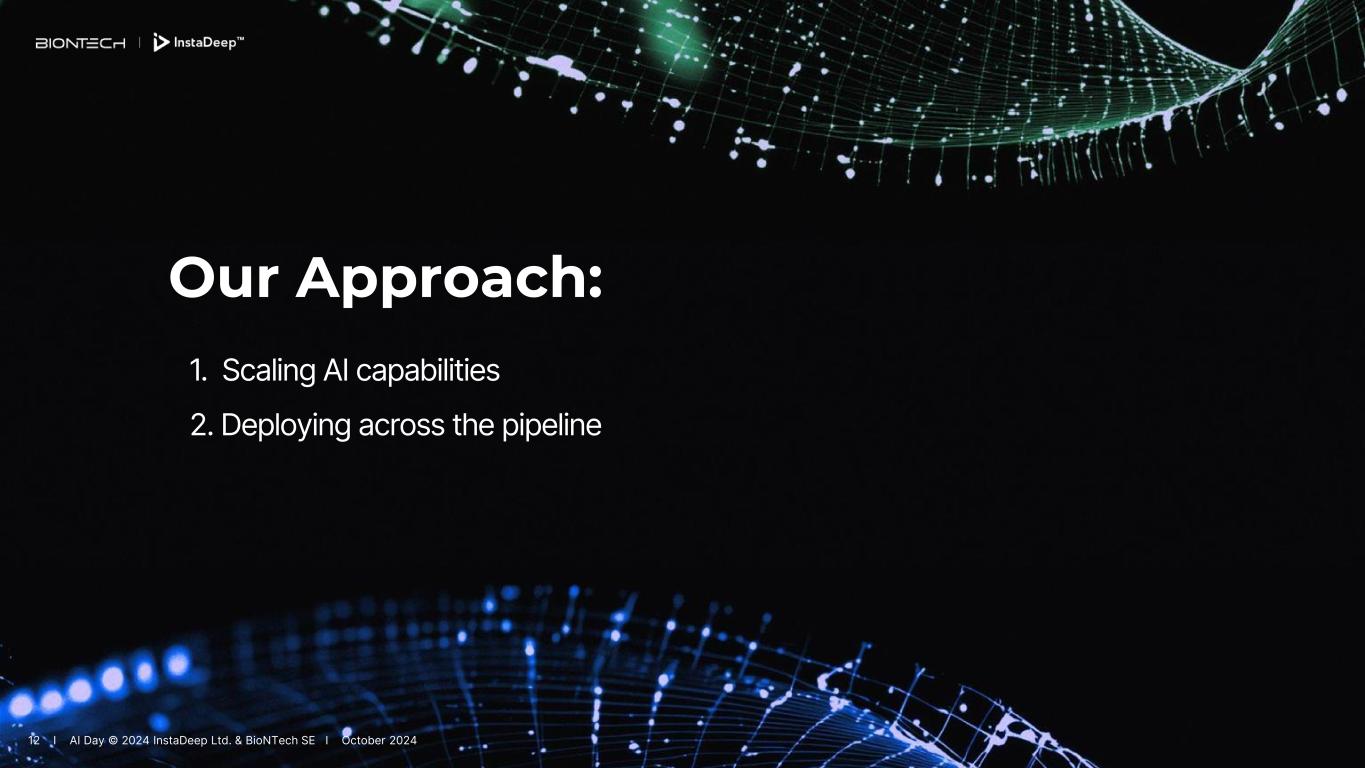 BIONTECH | InstaDeep™

Our Approach:

1. Scaling AI capabilities
2. Deploying across the pipeline

12 | AI Day © 2024 InstaDeep Ltd. & BioNTech SE | October 2024